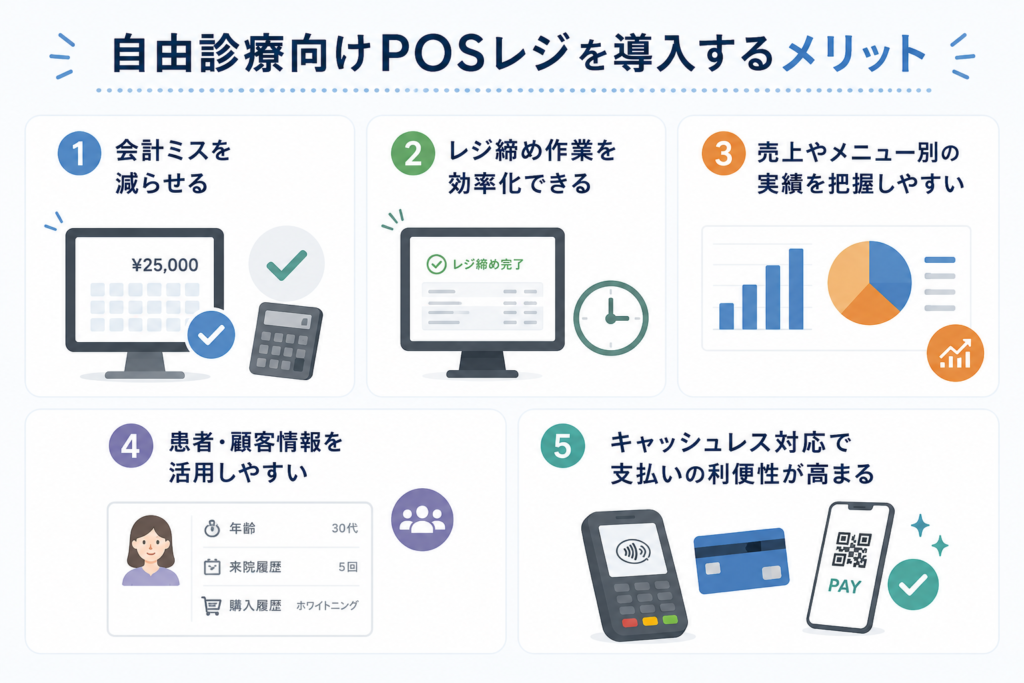 自由診療向けPOSレジを導入するメリット

1 会計ミスを減らせる

¥25,000

2 レジ締め作業を効率化できる

レジ締め完了

3 売上やメニュー別の実績を把握しやすい

4 患者・顧客情報を活用しやすい

年齢 30代
来院履歴 5回
購入履歴 ホワイトニング

5 キャッシュレス対応で支払いの利便性が高まる

PAY